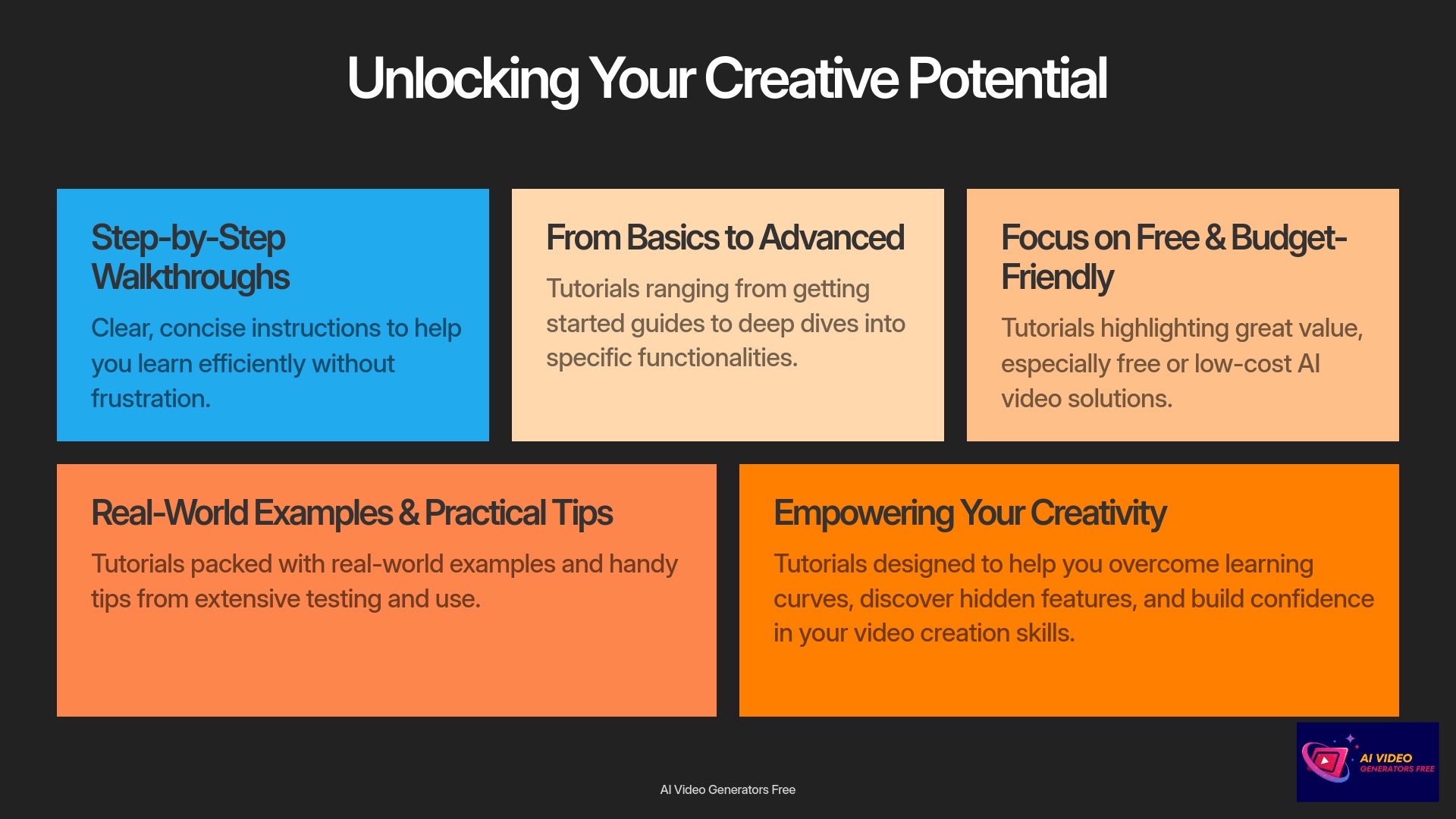 Unlocking Your Creative Potential

Step-by-Step Walkthroughs

Clear, concise instructions to help you learn efficiently without frustration.

From Basics to Advanced

Tutorials ranging from getting started guides to deep dives into specific functionalities.

Focus on Free & Budget-Friendly

Tutorials highlighting great value, especially free or low-cost AI video solutions.

Real-World Examples & Practical Tips

Tutorials packed with real-world examples and handy tips from extensive testing and use.

Empowering Your Creativity

Tutorials designed to help you overcome learning curves, discover hidden features, and build confidence in your video creation skills.

AI Video Generators Free

AI VIDEO GENERATORS FREE